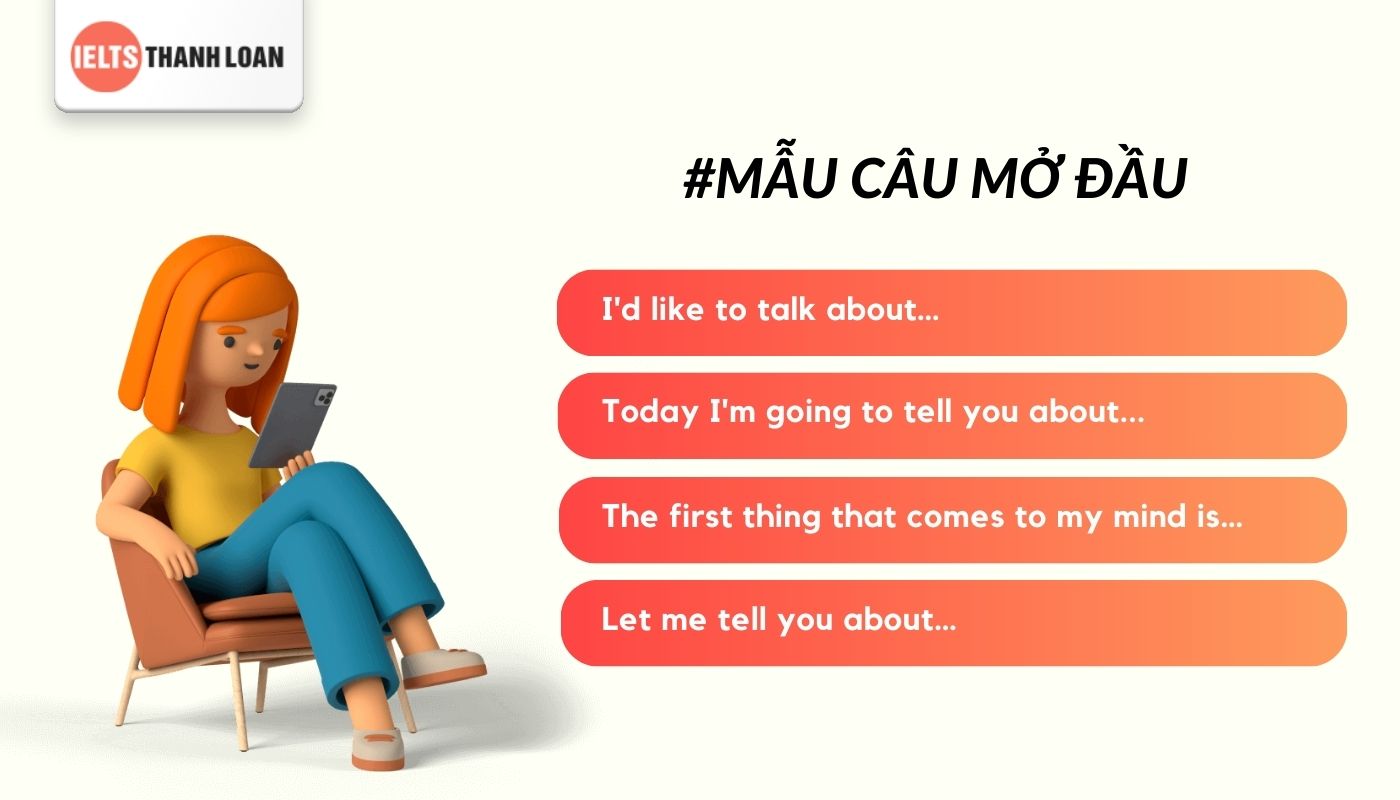 IELTS THANH LOAN

#MẪU CÂU MỞ ĐẦU

I'd like to talk about...

Today I'm going to tell you about...

The first thing that comes to my mind is...

Let me tell you about...